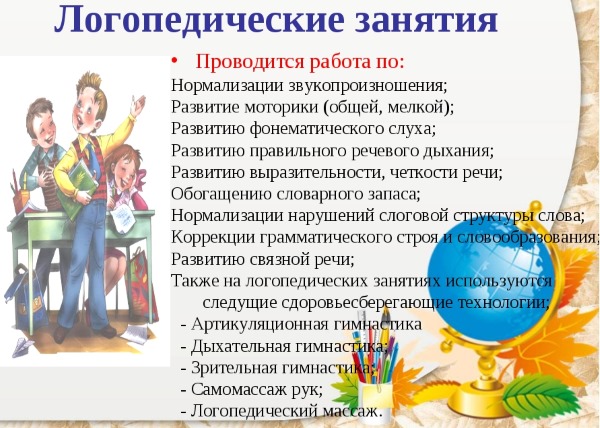 Логопедические занятия

• Проводится работа по:

Нормализации звукопроизношения;
Развитие моторики (общей, мелкой);
Развитию фонематического слуха;
Развитию правильного речевого дыхания;
Развитию выразительности, четкости речи;
Обогащению словарного запаса;
Нормализации нарушений слоговой структуры слова;
Коррекции грамматического строя и словообразования;
Развитию связной речи;
Также на логопедических занятиях используются следущие сдоровьесберегающие технологии;
- Артикуляционная гимнастика
- Дыхательная гимнастика;
- Зрительная гимнастика;
- Самомассаж рук;
- Логопедический массаж.